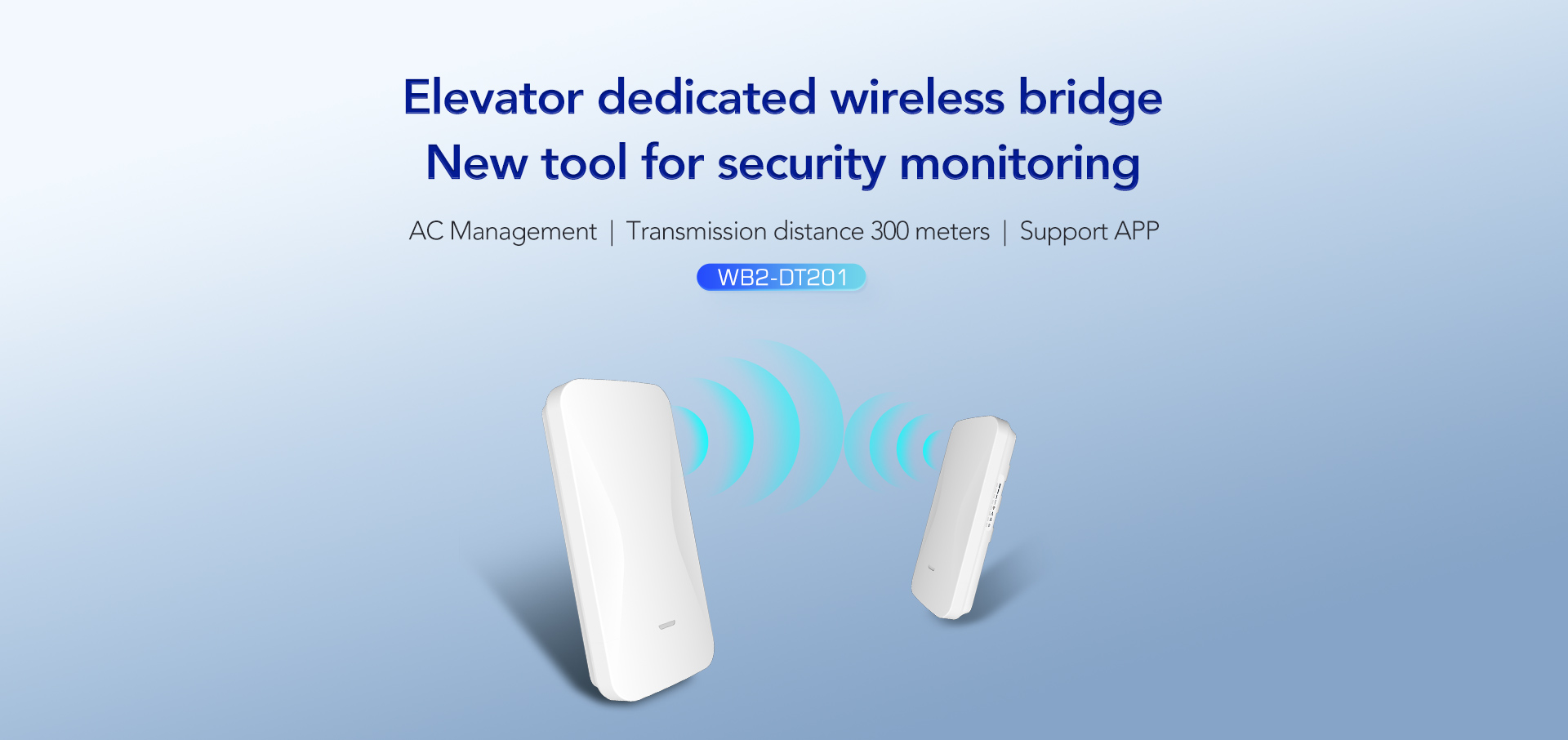 Elevator dedicated wireless bridge
New tool for security monitoring

AC Management | Transmission distance 300 meters | Support APP

WB2-DT201